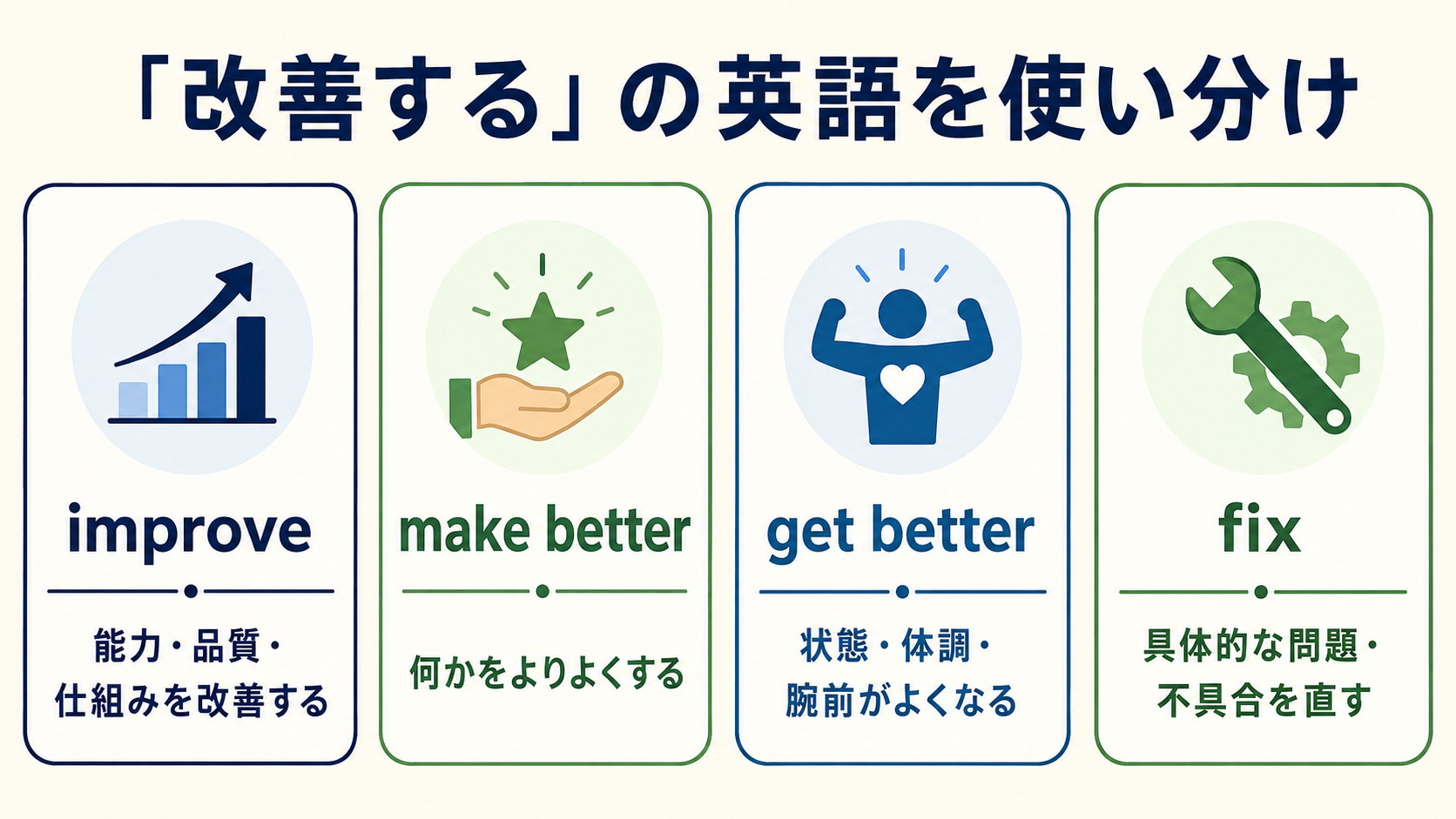 「改善する」の英語を使い分け

improve

能力・品質・仕組みを改善する

make better

何かをよりよくする

get better

状態・体調・腕前がよくなる

fix

具体的な問題・不具合を直す